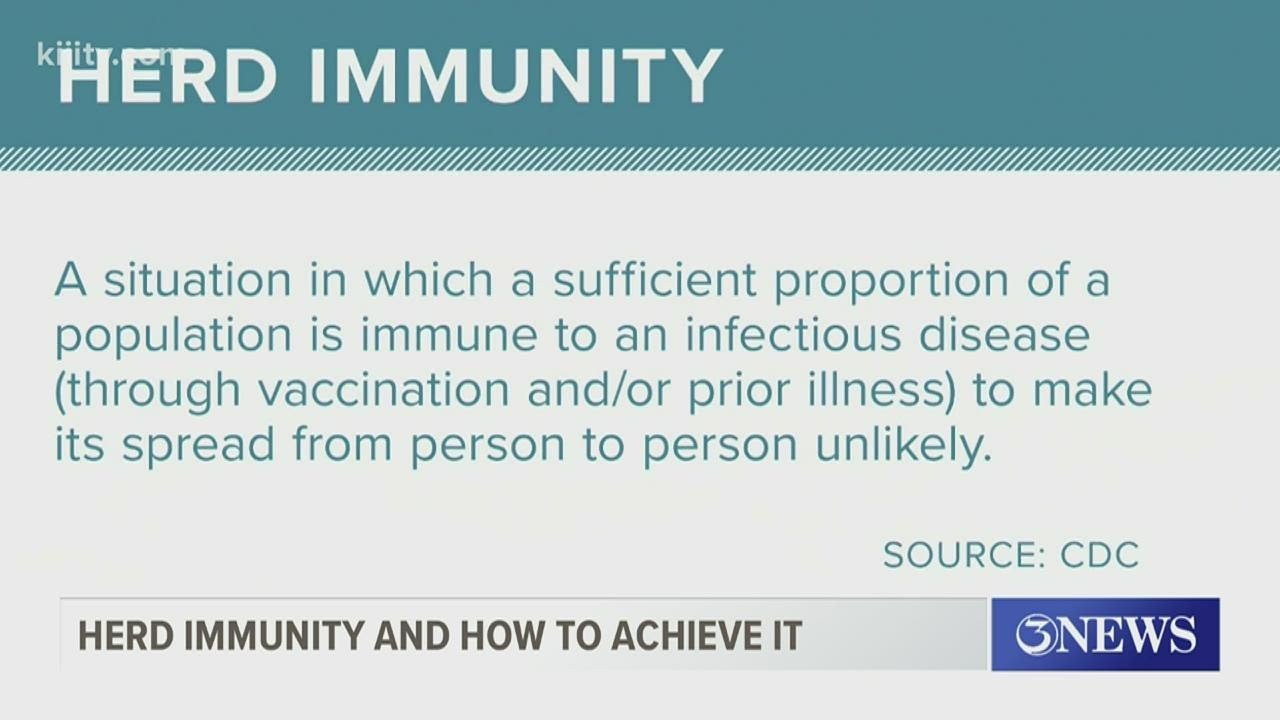 kiiitv.com

HERD IMMUNITY

A situation in which a sufficient proportion of a population is immune to an infectious disease (through vaccination and/or prior illness) to make its spread from person to person unlikely.

SOURCE: CDC

HERD IMMUNITY AND HOW TO ACHIEVE IT

3NEWS